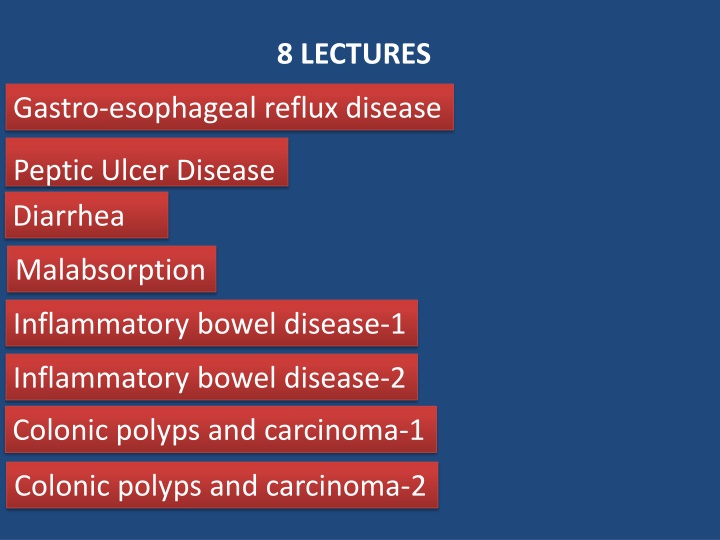 8 LECTURES

Gastro-esophageal reflux disease

Peptic Ulcer Disease

Diarrhea

Malabsorption

Inflammatory bowel disease-1

Inflammatory bowel disease-2

Colonic polyps and carcinoma-1

Colonic polyps and carcinoma-2